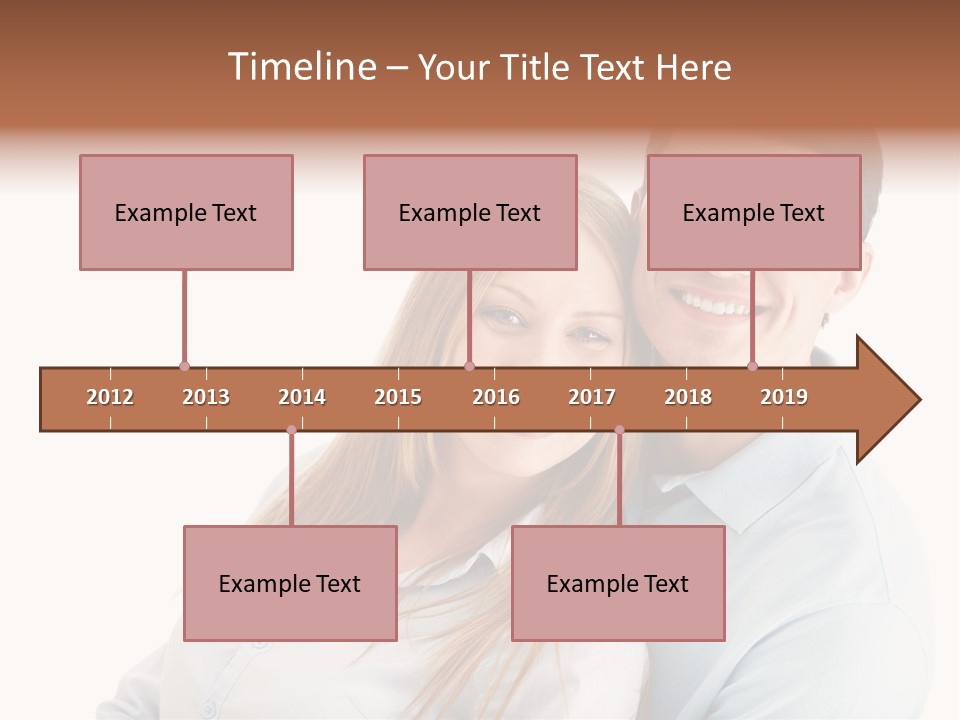 Timeline – Your Title Text Here

Example Text

Example Text

Example Text

2012 2013 2014 2015 2016 2017 2018 2019

Example Text

Example Text